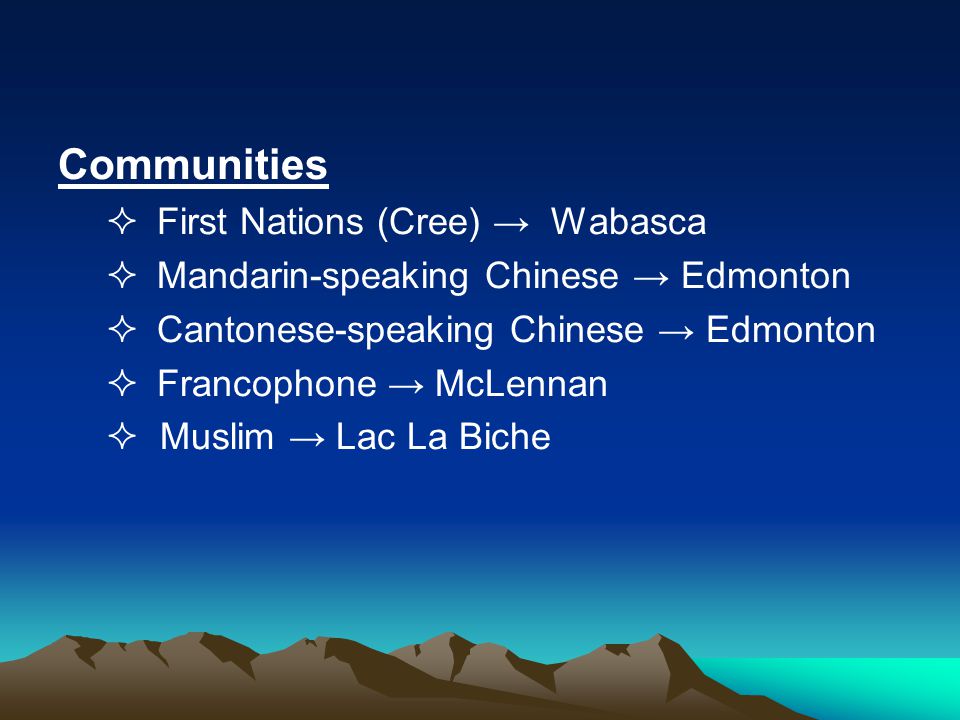 Communities

✧ First Nations (Cree) → Wabasca
✧ Mandarin-speaking Chinese → Edmonton
✧ Cantonese-speaking Chinese → Edmonton
✧ Francophone → McLennan
✧ Muslim → Lac La Biche